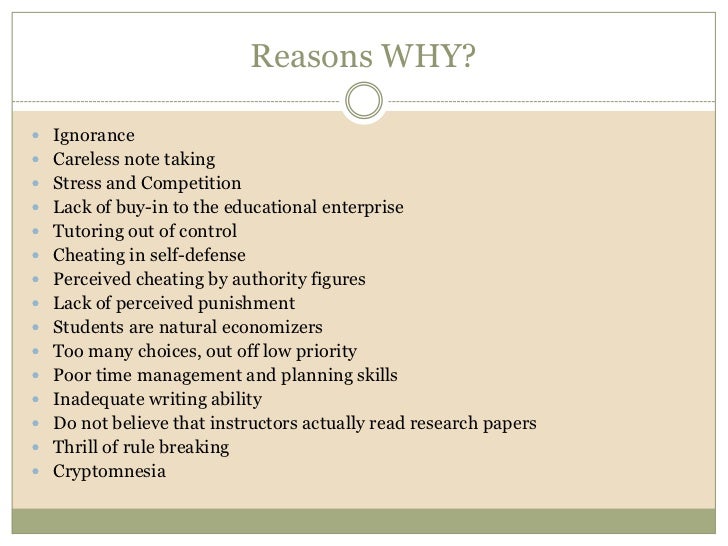 Reasons WHY?

- Ignorance
- Careless note taking
- Stress and Competition
- Lack of buy-in to the educational enterprise
- Tutoring out of control
- Cheating in self-defense
- Perceived cheating by authority figures
- Lack of perceived punishment
- Students are natural economizers
- Too many choices, out off low priority
- Poor time management and planning skills
- Inadequate writing ability
- Do not believe that instructors actually read research papers
- Thrill of rule breaking
- Cryptomnesia